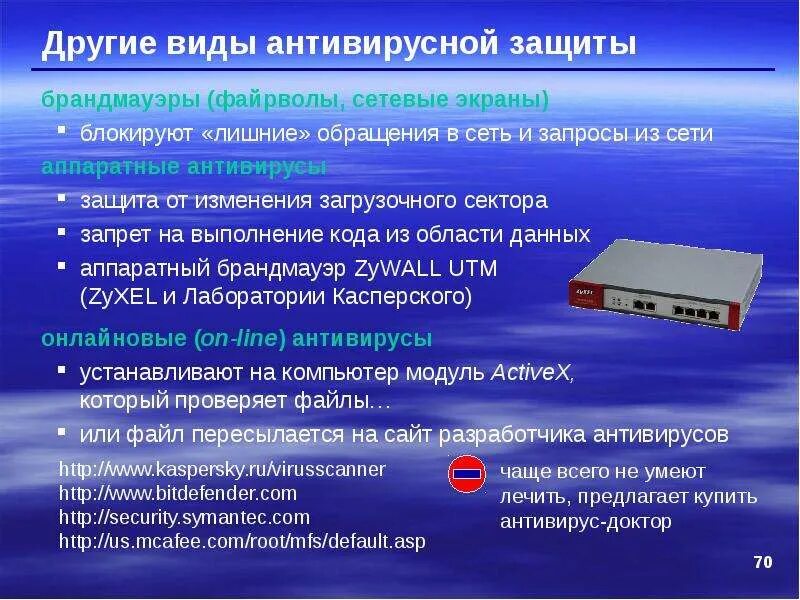 Другие виды антивирусной защиты

брандмауэры (файрволы, сетевые экраны)

▪ блокируют «лишние» обращения в сеть и запросы из сети

аппаратные антивирусы

▪ защита от изменения загрузочного сектора
▪ запрет на выполнение кода из области данных
▪ аппаратный брандмауэр ZyWALL UTM (ZyXEL и Лаборатории Касперского)

ZyXEL

онлайновые (on-line) антивирусы

▪ устанавливают на компьютер модуль ActiveX, который проверяет файлы…
▪ или файл пересылается на сайт разработчика антивирусов

http://www.kaspersky.ru/virusscanner
http://www.bitdefender.com
http://security.symantec.com
http://us.mcafee.com/root/mfs/default.asp

чаще всего не умеют лечить, предлагает купить антивирус-доктор

70